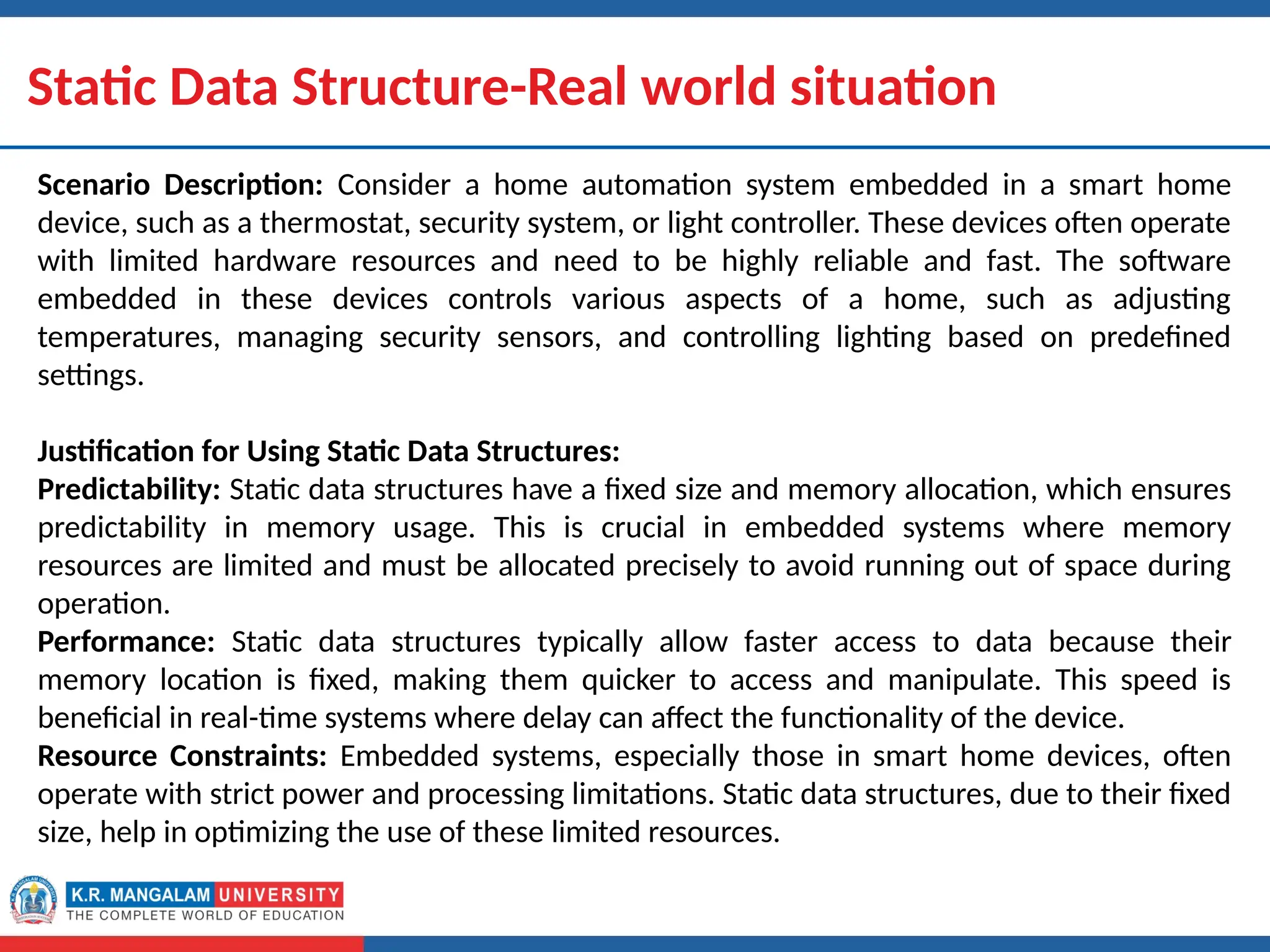 Static Data Structure-Real world situation

Scenario Description: Consider a home automation system embedded in a smart home device, such as a thermostat, security system, or light controller. These devices often operate with limited hardware resources and need to be highly reliable and fast. The software embedded in these devices controls various aspects of a home, such as adjusting temperatures, managing security sensors, and controlling lighting based on predefined settings.

Justification for Using Static Data Structures:
Predictability: Static data structures have a fixed size and memory allocation, which ensures predictability in memory usage. This is crucial in embedded systems where memory resources are limited and must be allocated precisely to avoid running out of space during operation.
Performance: Static data structures typically allow faster access to data because their memory location is fixed, making them quicker to access and manipulate. This speed is beneficial in real-time systems where delay can affect the functionality of the device.
Resource Constraints: Embedded systems, especially those in smart home devices, often operate with strict power and processing limitations. Static data structures, due to their fixed size, help in optimizing the use of these limited resources.

K.R. MANGALAM UNIVERSITY
THE COMPLETE WORLD OF EDUCATION